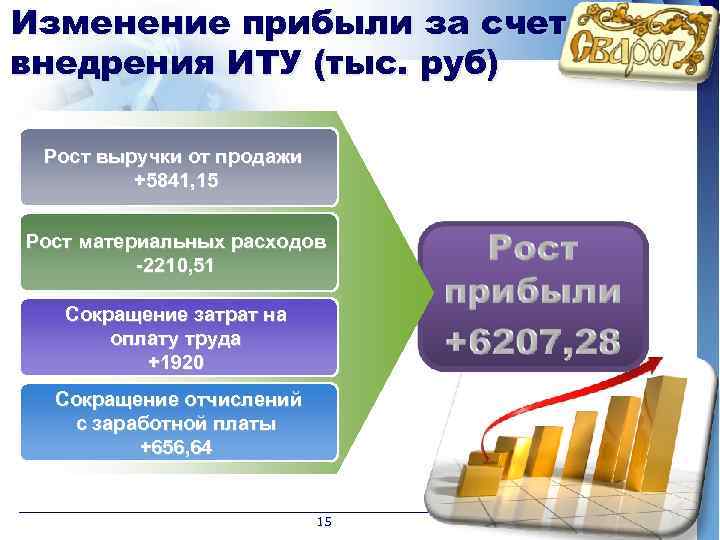 Изменение прибыли за счет внедрения ИТУ (тыс. руб)

Сварог

Рост выручки от продажи +5841,15

Рост материальных расходов -2210,51

Сокращение затрат на оплату труда +1920

Сокращение отчислений с заработной платы +656,64

Рост прибыли +6207,28

15